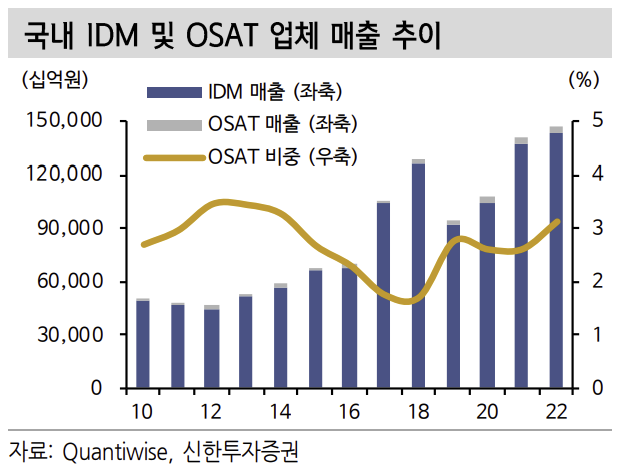 국내 IDM 및 OSAT 업체 매출 추이

(십억원)

(%)

IDM 매출 (좌축)

OSAT 매출 (좌축)

OSAT 비중 (우축)

150,000
120,000
90,000
60,000
30,000
0

5
4
3
2
1
0

10
12
14
16
18
20
22

자료: Quantiwise, 신한투자증권